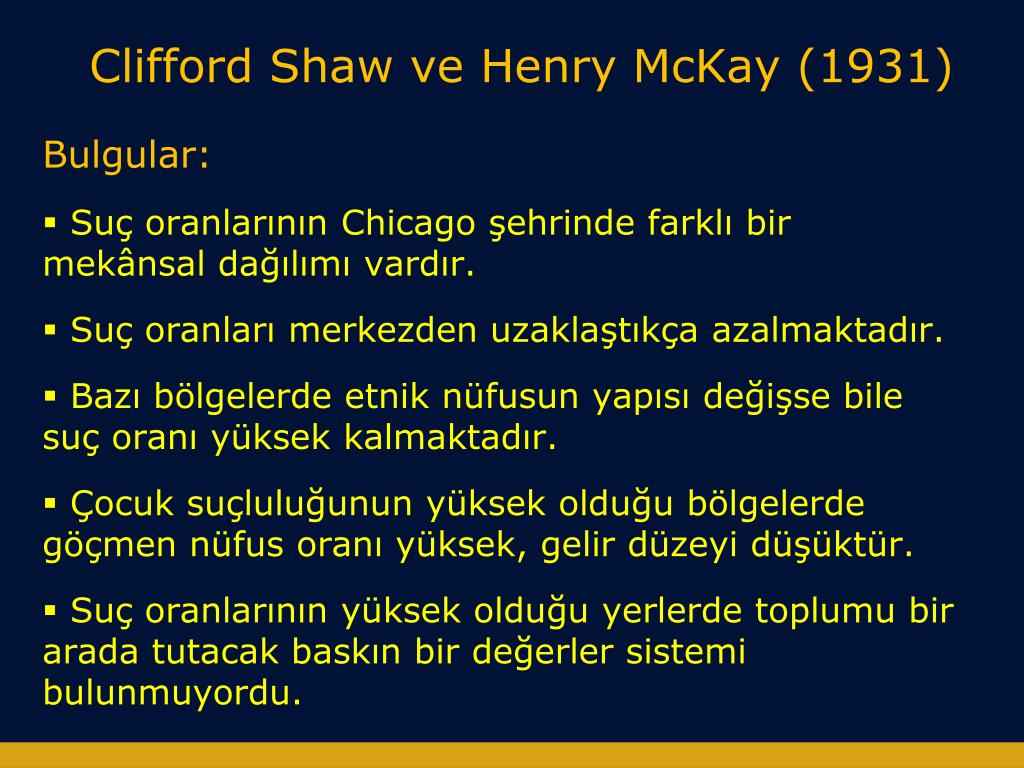 Clifford Shaw ve Henry McKay (1931)

Bulgular:

▪ Suç oranlarının Chicago şehrinde farklı bir mekânsal dağılımı vardır.

▪ Suç oranları merkezden uzaklaştıkça azalmaktadır.

▪ Bazı bölgelerde etnik nüfusun yapısı değişse bile suç oranı yüksek kalmaktadır.

▪ Çocuk suçluluğunun yüksek olduğu bölgelerde göçmen nüfus oranı yüksek, gelir düzeyi düşüktür.

▪ Suç oranlarının yüksek olduğu yerlerde toplumu bir arada tutacak baskın bir değerler sistemi bulunmuyordu.